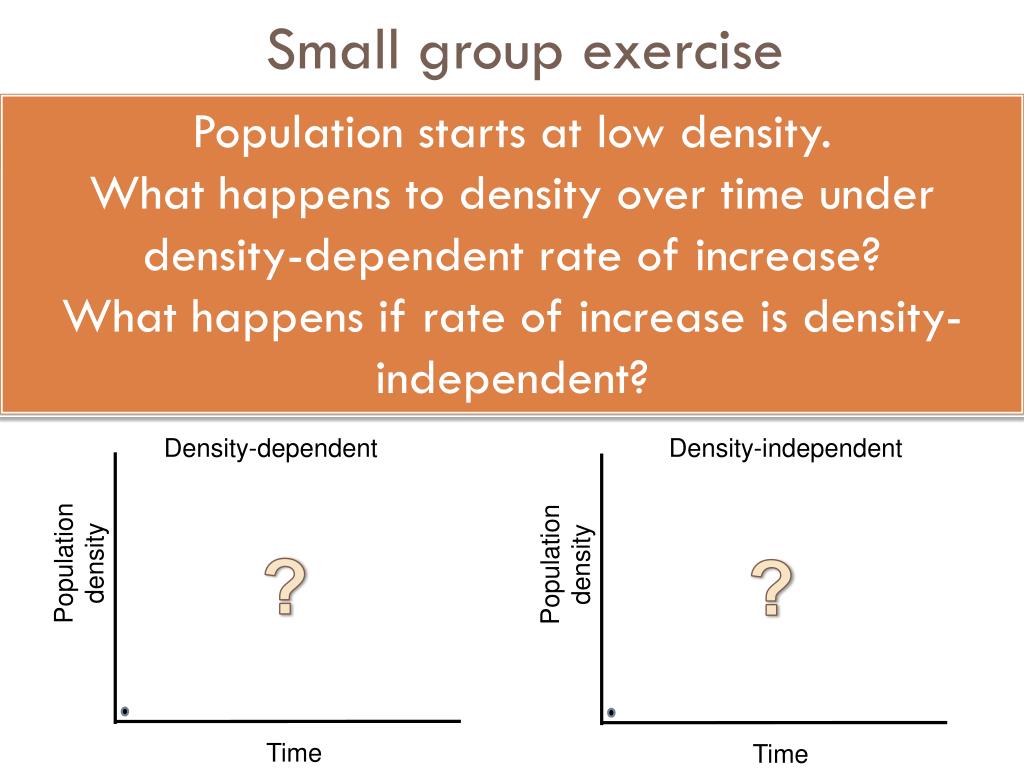 Small group exercise

Population starts at low density.
What happens to density over time under density-dependent rate of increase?
What happens if rate of increase is density-independent?

Density-dependent

Population density

?

Time

Density-independent

Population density

?

Time